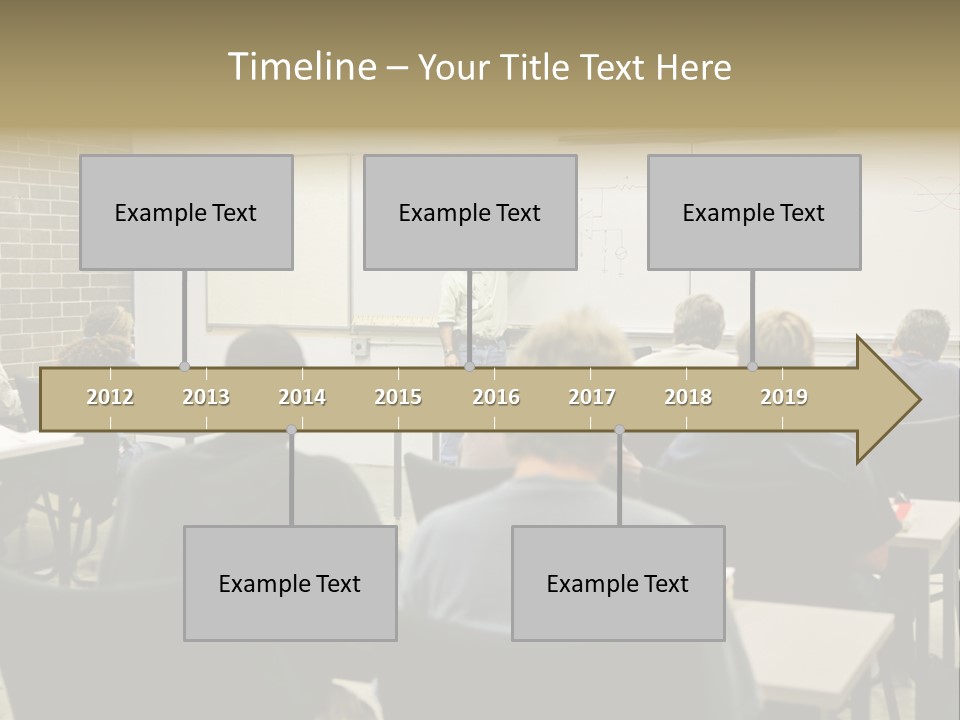 Timeline – Your Title Text Here

Example Text

Example Text

Example Text

2012 2013 2014 2015 2016 2017 2018 2019

Example Text

Example Text